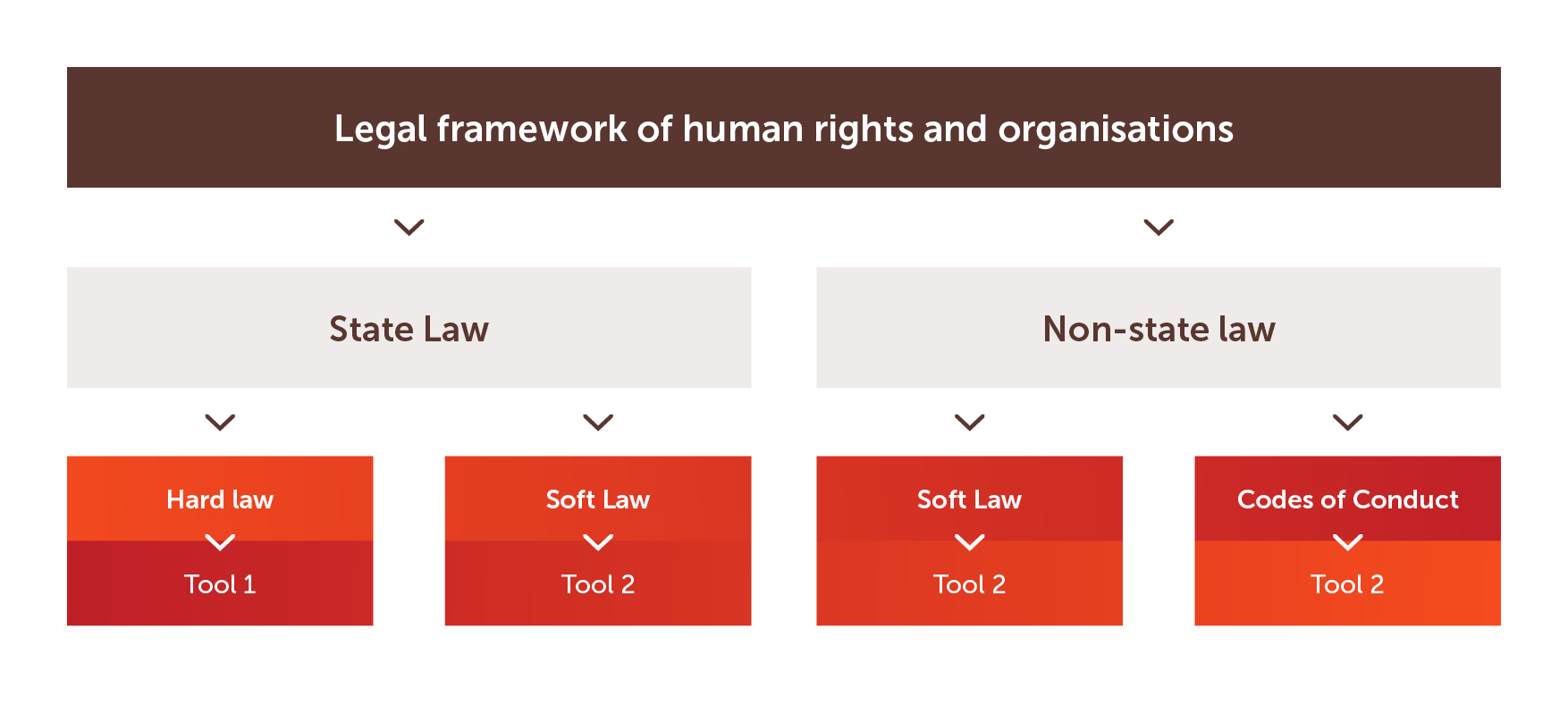 Legal framework of human rights and organisations

State Law

Non-state law

Hard law

Tool 1

Soft Law

Tool 2

Soft Law

Tool 2

Codes of Conduct

Tool 2